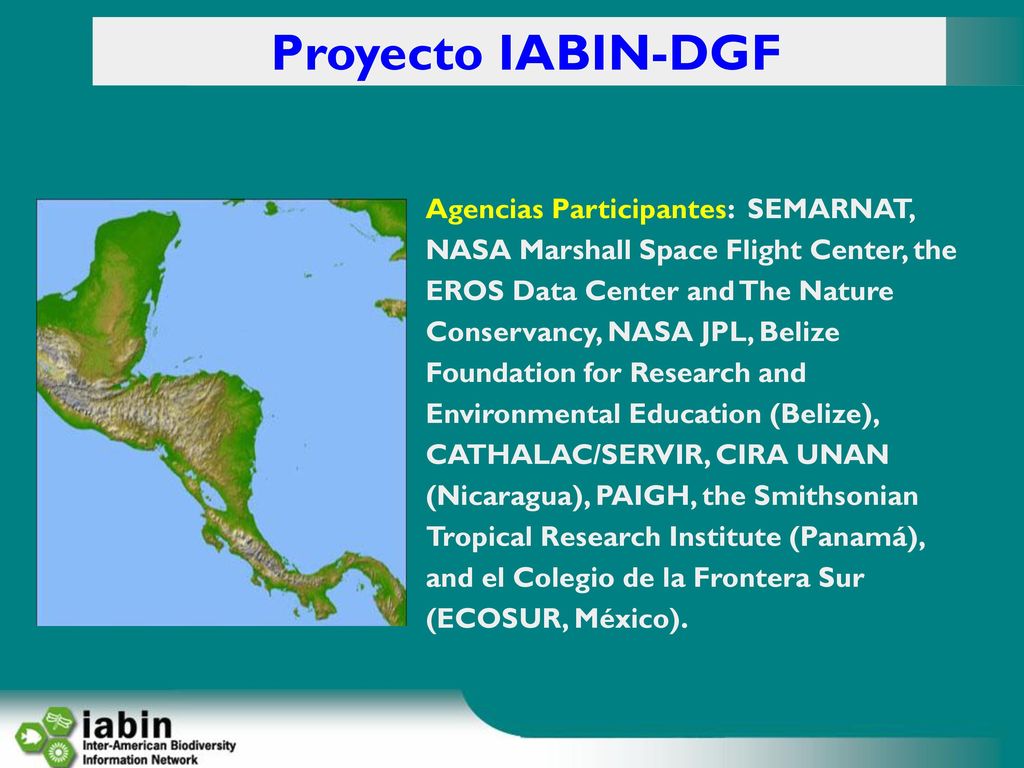 Proyecto IABIN-DGF

Agencias Participantes: SEMARNAT, NASA Marshall Space Flight Center, the EROS Data Center and The Nature Conservancy, NASA JPL, Belize Foundation for Research and Environmental Education (Belize), CATHALAC/SERVIR, CIRA UNAN (Nicaragua), PAIGH, the Smithsonian Tropical Research Institute (Panamá), and el Colegio de la Frontera Sur (ECOSUR, México).

iabin
Inter-American Biodiversity Information Network